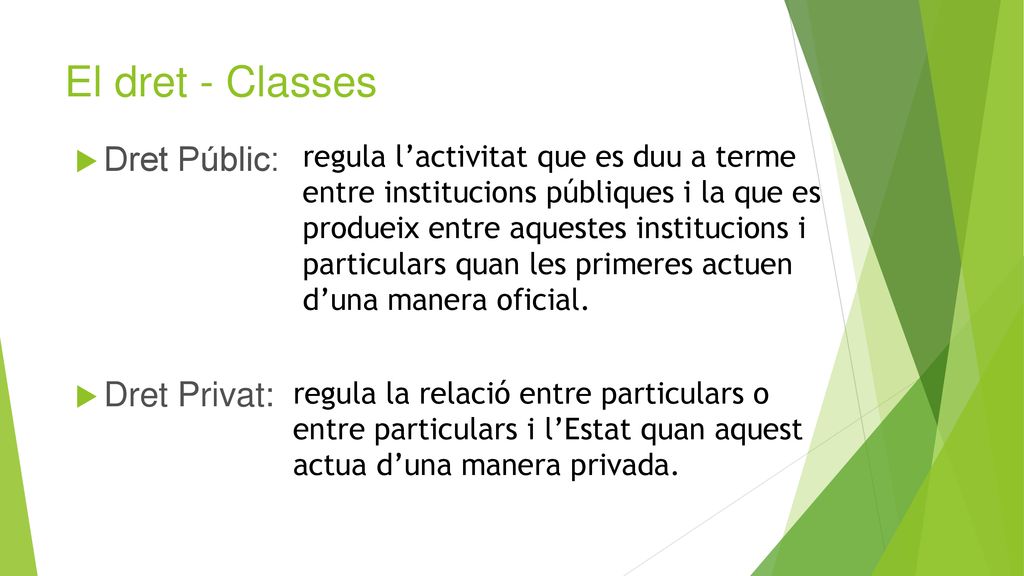 El dret - Classes

Dret Públic: regula l’activitat que es duu a terme entre institucions públiques i la que es produeix entre aquestes institucions i particulars quan les primeres actuen d’una manera oficial.

Dret Privat: regula la relació entre particulars o entre particulars i l’Estat quan aquest actua d’una manera privada.